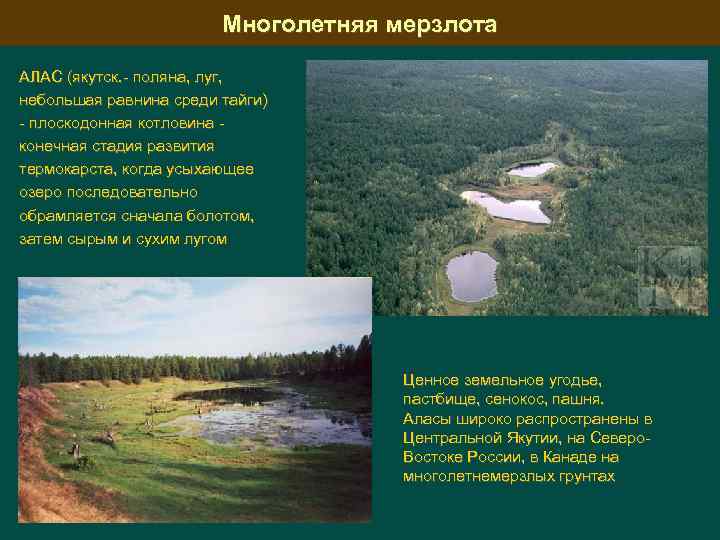 Многолетняя мерзлота

АЛАС (якутск.- поляна, луг, небольшая равнина среди тайги) - плоскодонная котловина - конечная стадия развития термокарста, когда усыхающее озеро последовательно обрамляется сначала болотом, затем сырым и сухим лугом

Ценное земельное угодье, пастбище, сенокос, пашня. Аласы широко распространены в Центральной Якутии, на Северо-Востоке России, в Канаде на многолетнемерзлых грунтах